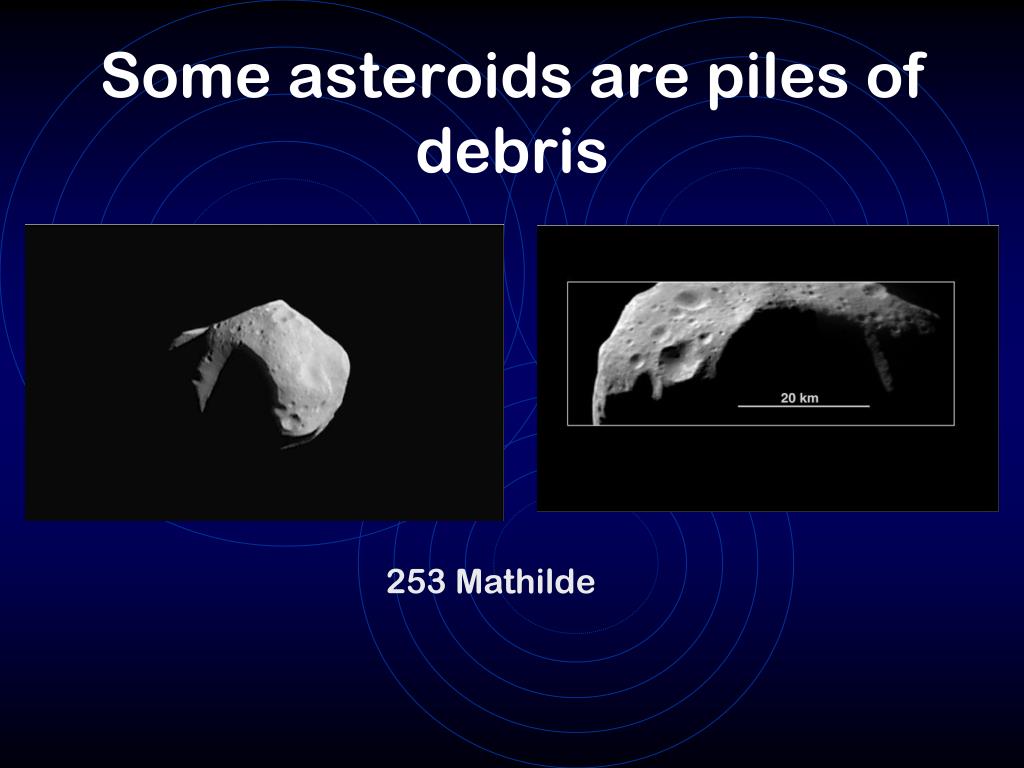 Some asteroids are piles of debris

20 km

253 Mathilde